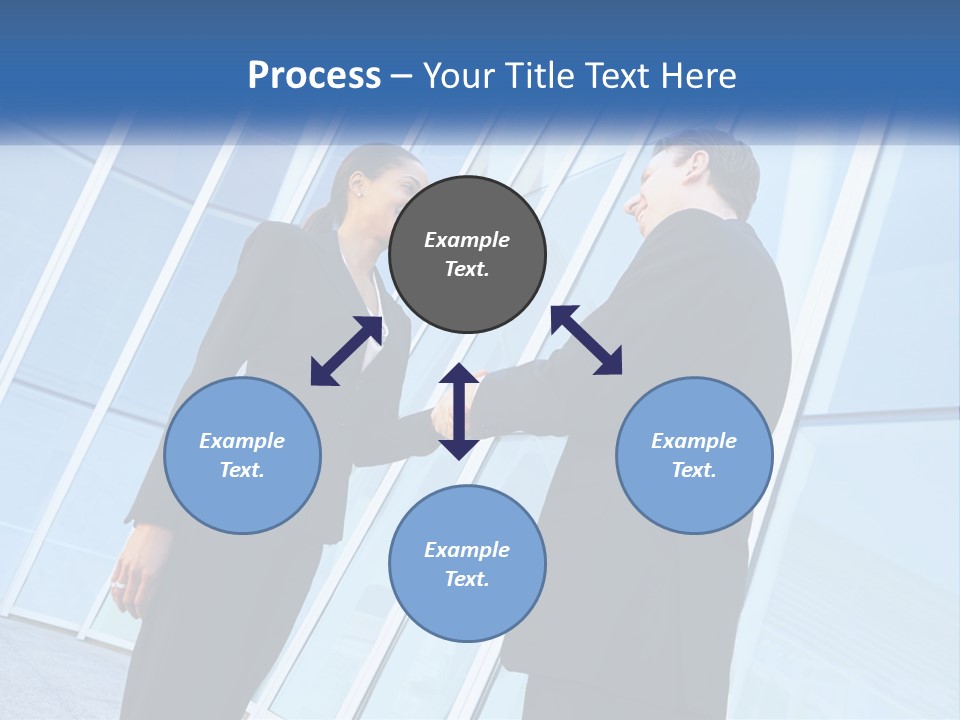 Process – Your Title Text Here

Example Text.

Example Text.

Example Text.

Example Text.